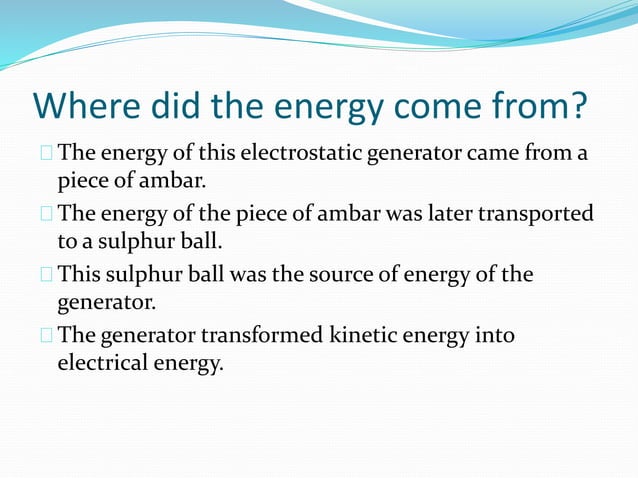 Where did the energy come from?

The energy of this electrostatic generator came from a piece of ambar.

The energy of the piece of ambar was later transported to a sulphur ball.

This sulphur ball was the source of energy of the generator.

The generator transformed kinetic energy into electrical energy.